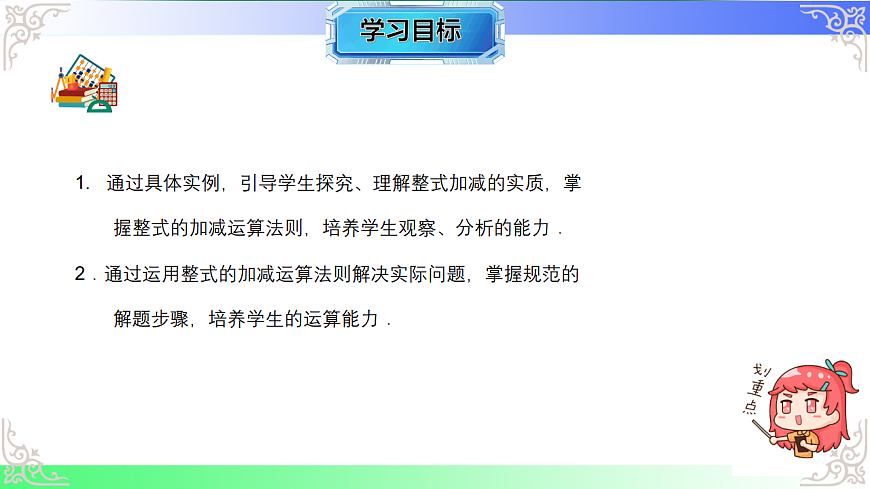 学习目标

1. 通过具体实例，引导学生探究、理解整式加减的实质，掌握整式的加减运算法则，培养学生观察、分析的能力．

2．通过运用整式的加减运算法则解决实际问题，掌握规范的解题步骤，培养学生的运算能力．

划重点